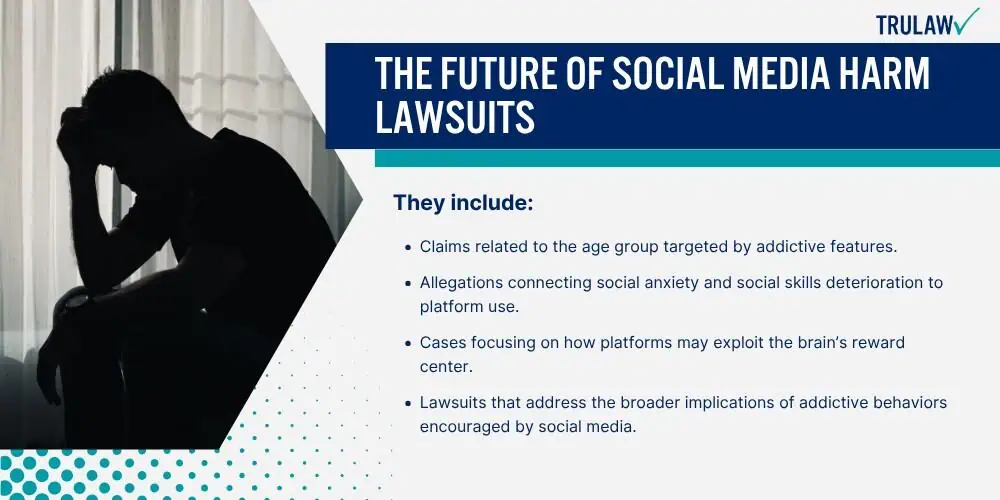 TRULAW

THE FUTURE OF SOCIAL MEDIA HARM LAWSUITS

They include:

- Claims related to the age group targeted by addictive features.
- Allegations connecting social anxiety and social skills deterioration to platform use.
- Cases focusing on how platforms may exploit the brain's reward center.
- Lawsuits that address the broader implications of addictive behaviors encouraged by social media.